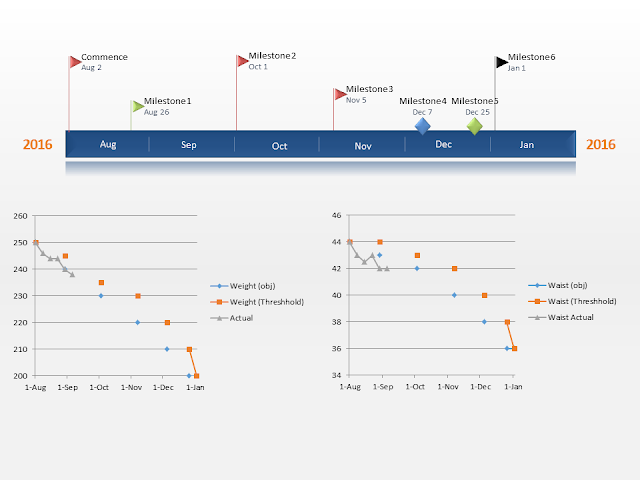 Commence
Aug 2

Milestone1
Aug 26

Milestone2
Oct 1

Milestone3
Nov 5

Milestone4
Dec 7

Milestone5
Dec 25

Milestone6
Jan 1

2016 Aug Sep Oct Nov Dec Jan 2016

260
250
240
230
220
210
200
1-Aug 1-Sep 1-Oct 1-Nov 1-Dec 1-Jan

Weight (obj)
Weight (Threshhold)
Actual

46
44
42
40
38
36
34
1-Aug 1-Sep 1-Oct 1-Nov 1-Dec 1-Jan

Waist (obj)
Waist (Threshhold)
Waist Actual